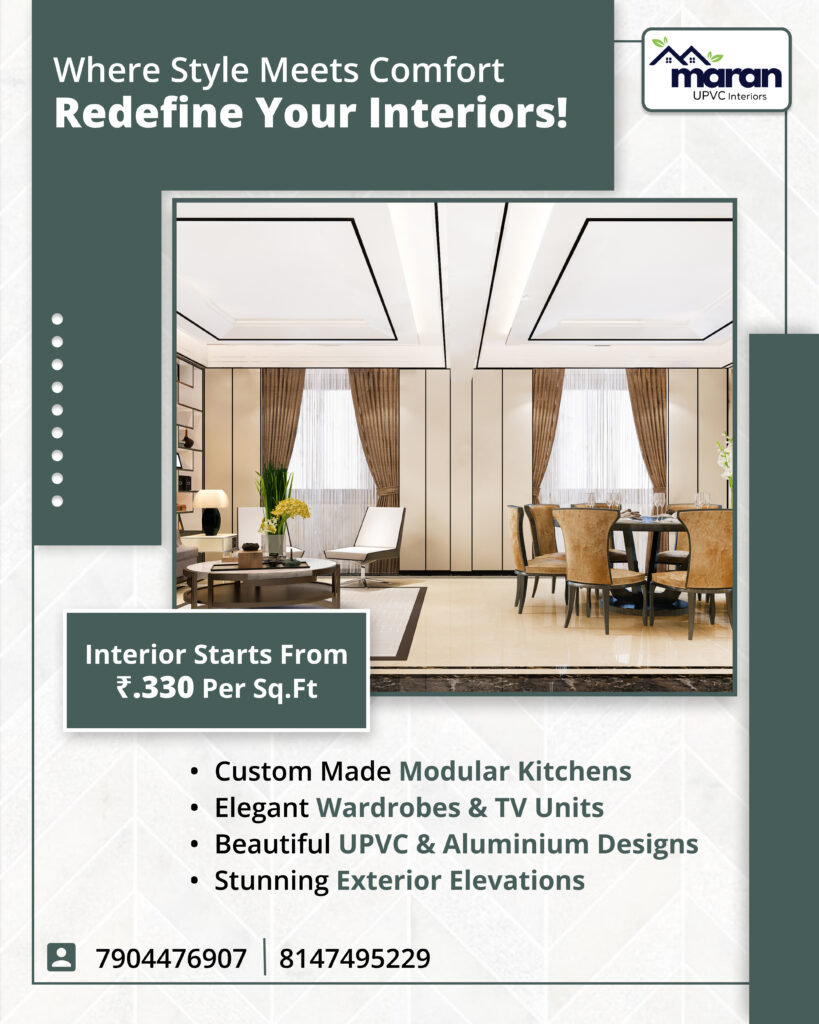 Where Style Meets Comfort
Redefine Your Interiors!

maran
UPVC Interiors

Interior Starts From
₹.330 Per Sq.Ft

• Custom Made Modular Kitchens
• Elegant Wardrobes & TV Units
• Beautiful UPVC & Aluminium Designs
• Stunning Exterior Elevations

7904476907 | 8147495229